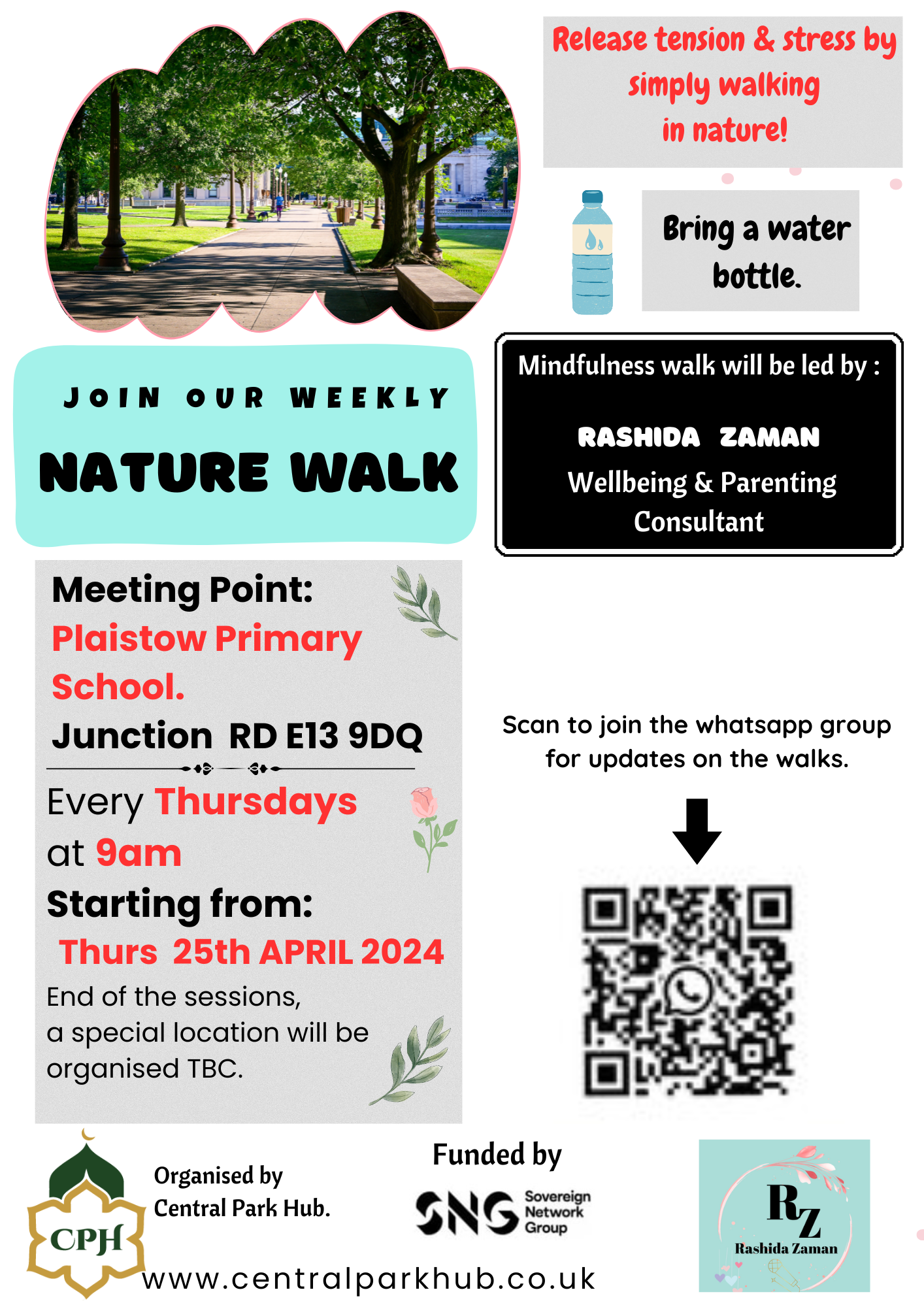 Release tension & stress by simply walking in nature!

Bring a water bottle.

JOIN OUR WEEKLY

NATURE WALK

Mindfulness walk will be led by :

RASHIDA ZAMAN
Wellbeing & Parenting Consultant

Meeting Point:
Plaistow Primary School.
Junction RD E13 9DQ

Every Thursdays at 9am
Starting from:
Thurs 25th APRIL 2024
End of the sessions, a special location will be organised TBC.

Scan to join the whatsapp group for updates on the walks.

CPH

Organised by Central Park Hub.

Funded by

SNG Sovereign Network Group

RZ
Rashida Zaman

www.centralparkhub.co.uk